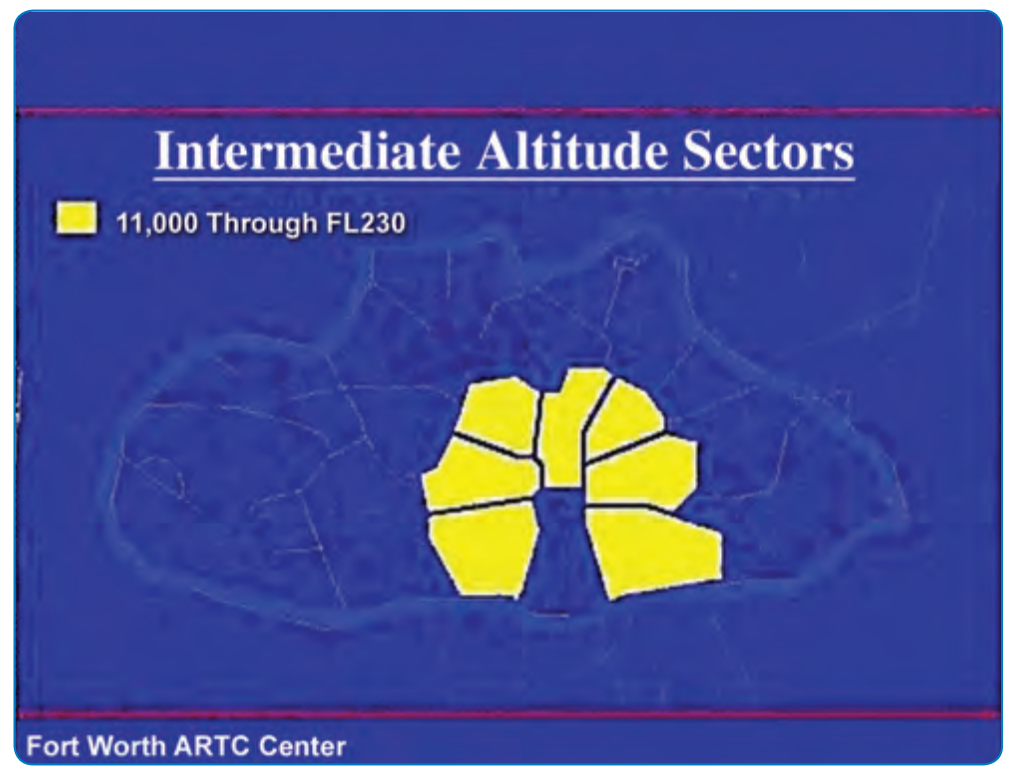 Intermediate Altitude Sectors

11,000 Through FL230

Fort Worth ARTC Center